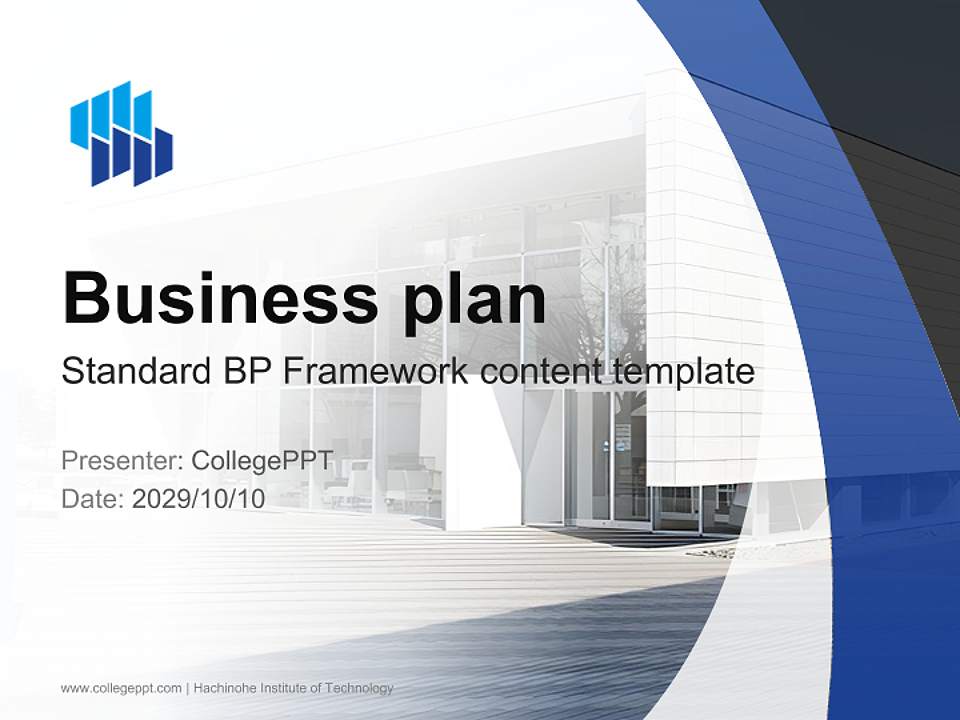 Business plan

Standard BP Framework content template

Presenter: CollegePPT
Date: 2029/10/10

www.collegeppt.com | Hachinohe Institute of Technology